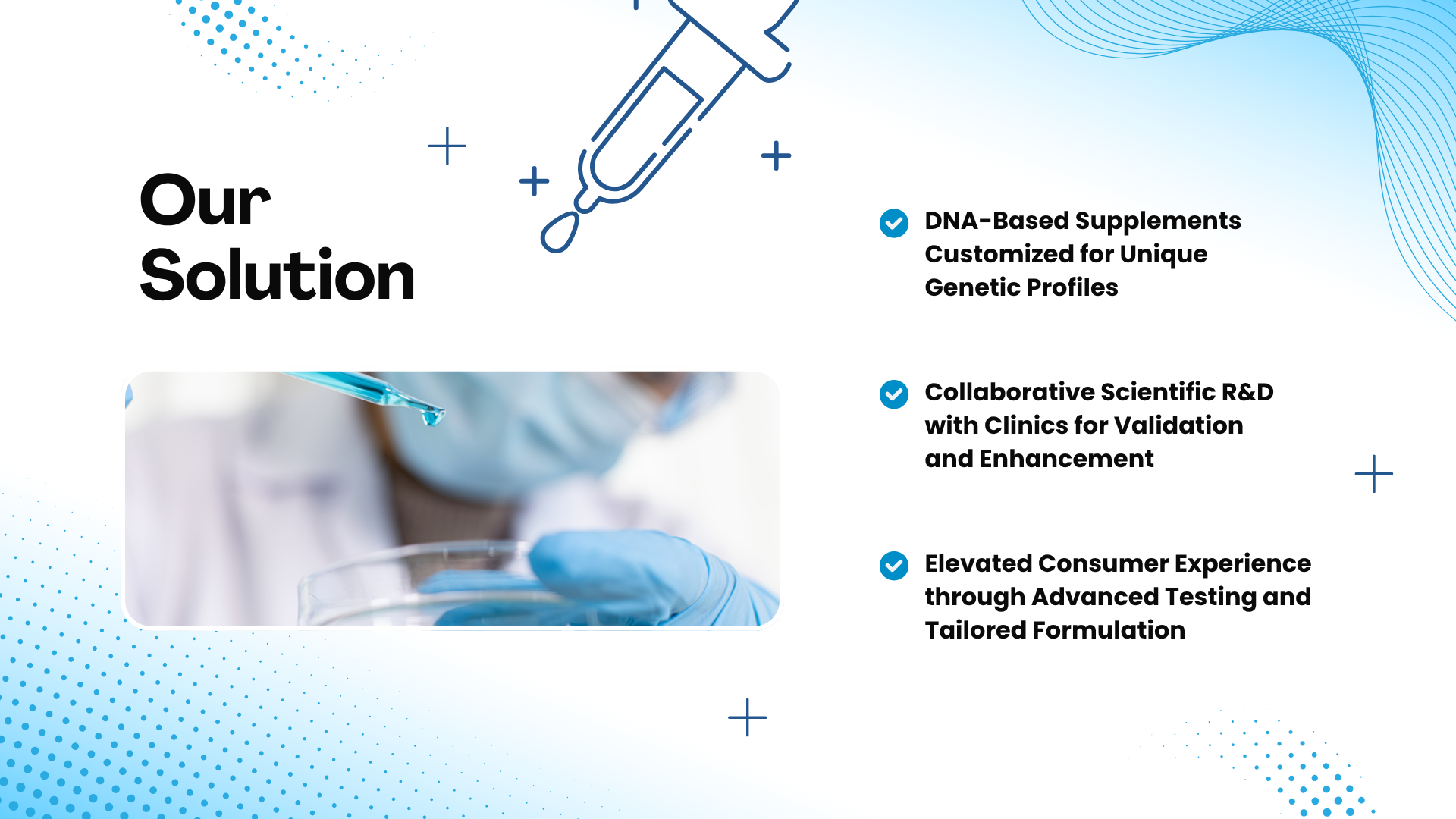 Our Solution

DNA-Based Supplements Customized for Unique Genetic Profiles

Collaborative Scientific R&D with Clinics for Validation and Enhancement

Elevated Consumer Experience through Advanced Testing and Tailored Formulation